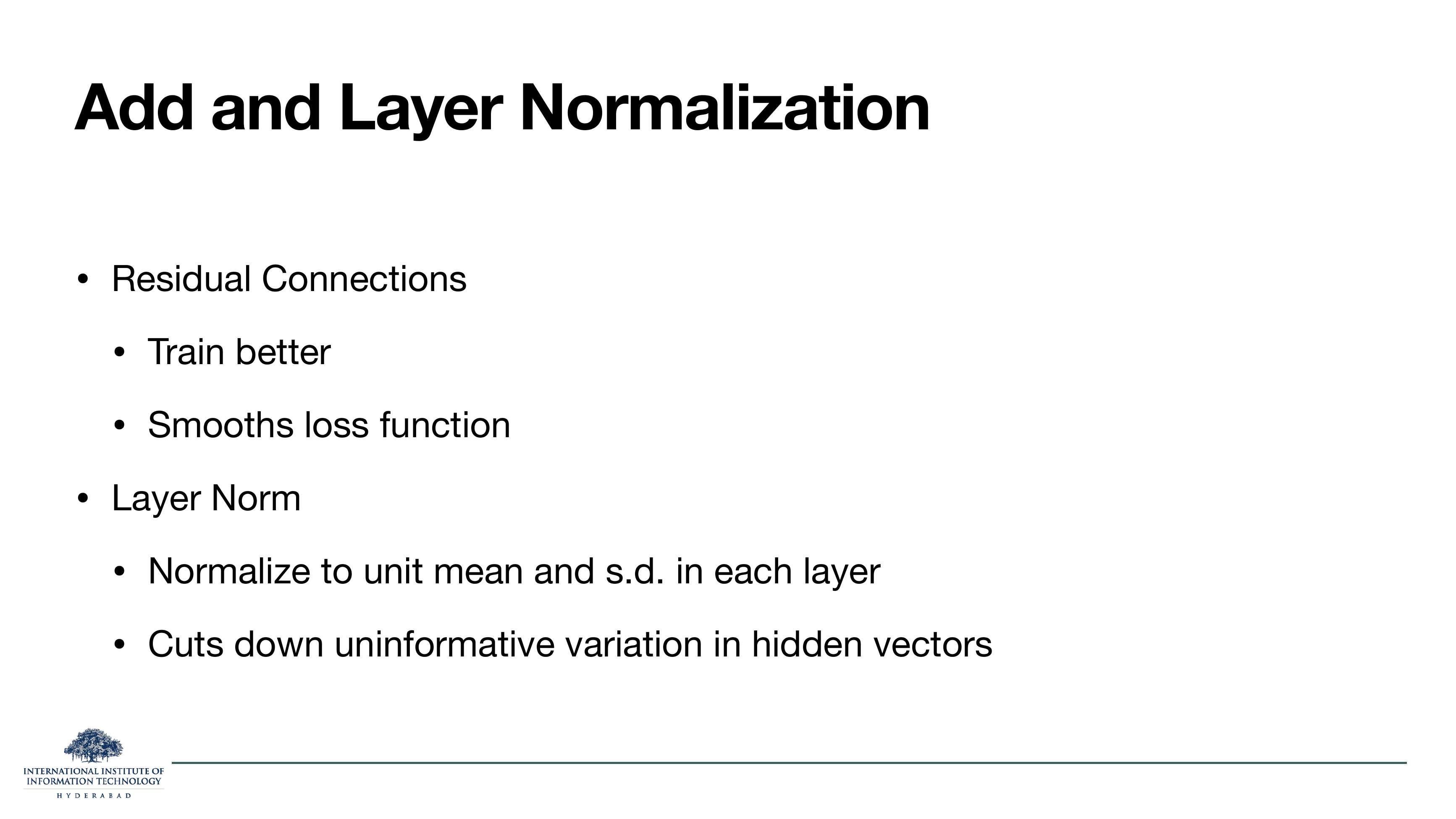 Add and Layer Normalization

• Residual Connections

• Train better

• Smooths loss function

• Layer Norm

• Normalize to unit mean and s.d. in each layer

• Cuts down uninformative variation in hidden vectors

INTERNATIONAL INSTITUTE OF
INFORMATION TECHNOLOGY
HYDERABAD